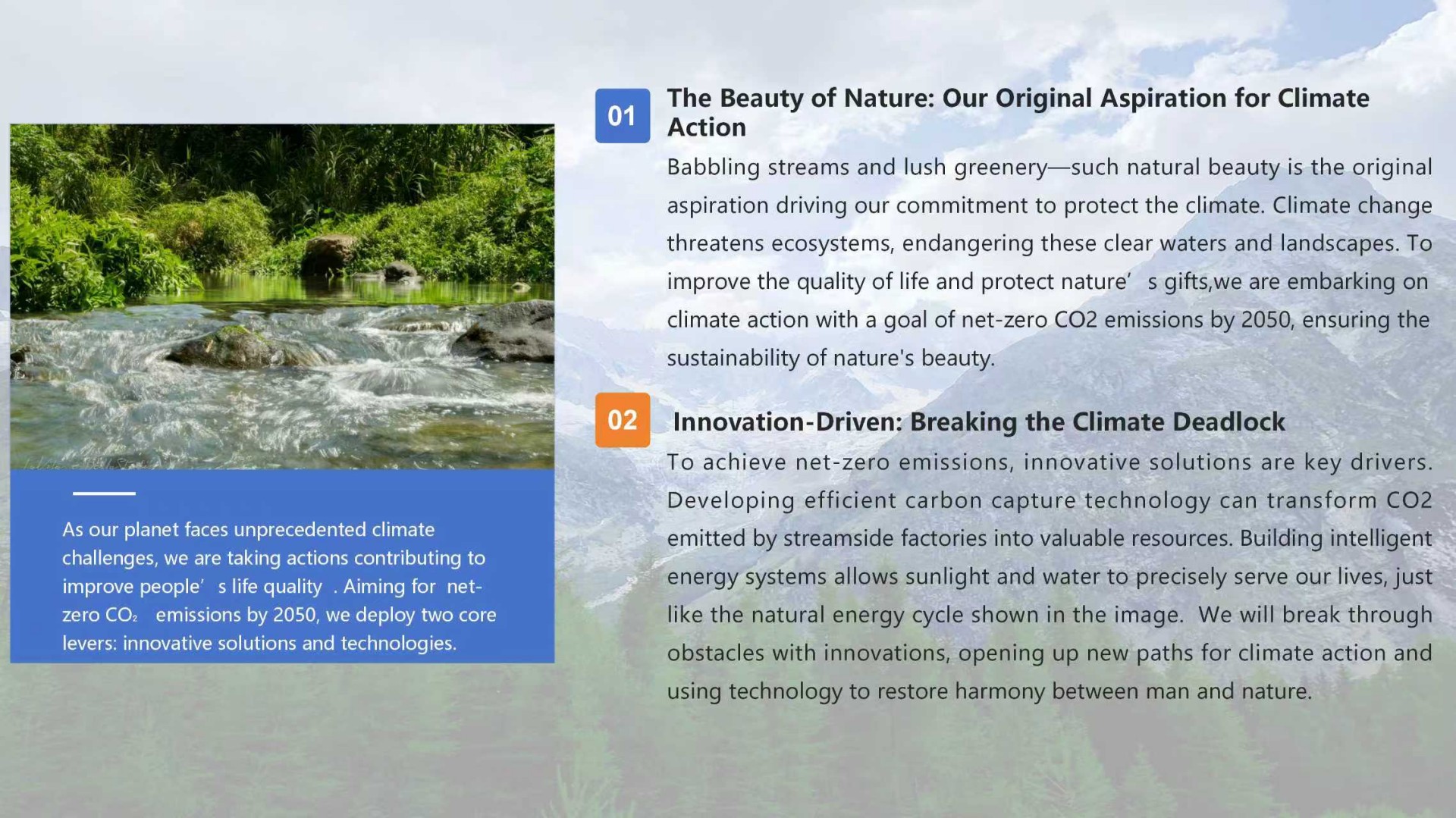 As our planet faces unprecedented climate challenges, we are taking actions contributing to improve people' s life quality . Aiming for net-zero $CO_2$ emissions by 2050, we deploy two core levers: innovative solutions and technologies.

01 The Beauty of Nature: Our Original Aspiration for Climate Action

Babbling streams and lush greenery—such natural beauty is the original aspiration driving our commitment to protect the climate. Climate change threatens ecosystems, endangering these clear waters and landscapes. To improve the quality of life and protect nature' s gifts,we are embarking on climate action with a goal of net-zero CO2 emissions by 2050, ensuring the sustainability of nature's beauty.

02 Innovation-Driven: Breaking the Climate Deadlock

To achieve net-zero emissions, innovative solutions are key drivers. Developing efficient carbon capture technology can transform CO2 emitted by streamside factories into valuable resources. Building intelligent energy systems allows sunlight and water to precisely serve our lives, just like the natural energy cycle shown in the image. We will break through obstacles with innovations, opening up new paths for climate action and using technology to restore harmony between man and nature.